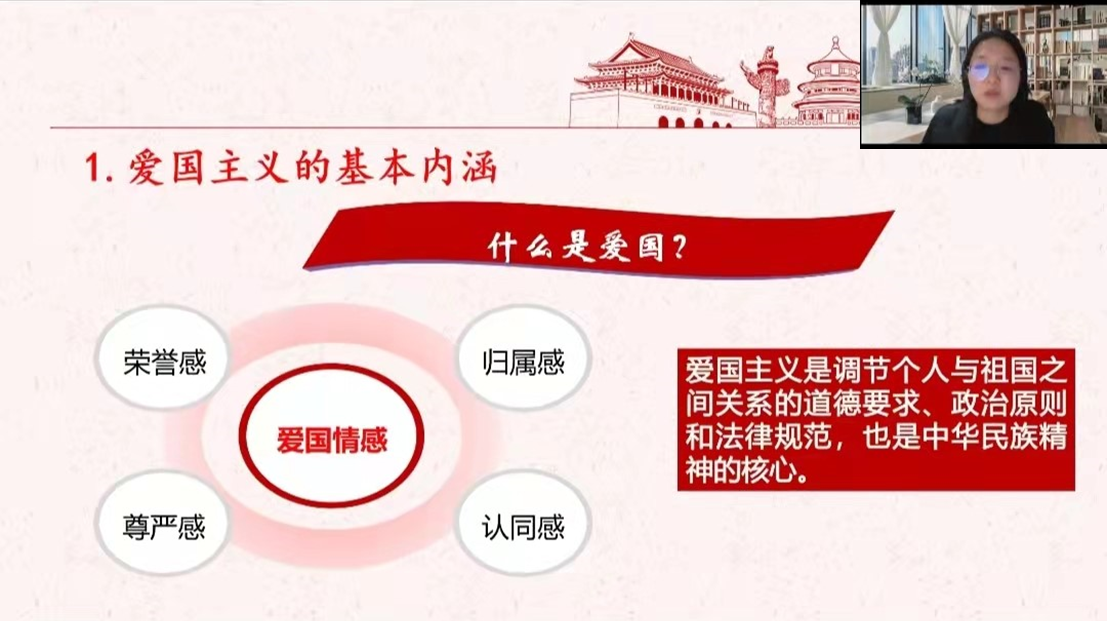 1. 爱国主义的基本内涵

什么是爱国？

荣誉感

归属感

爱国情感

尊严感

认同感

爱国主义是调节个人与祖国之间关系的道德要求、政治原则和法律规范，也是中华民族精神的核心。